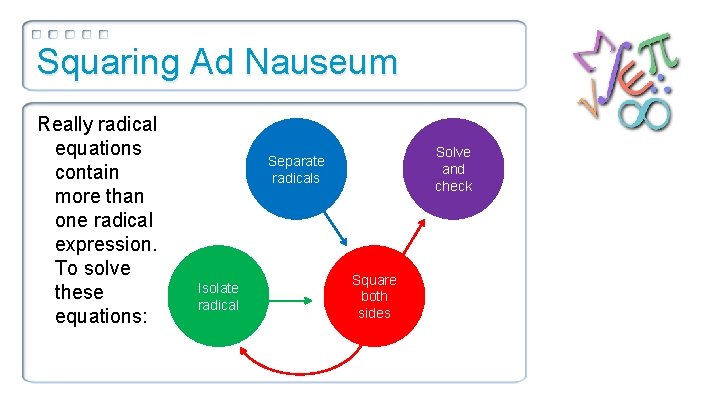 Squaring Ad Nauseum

Really radical equations contain more than one radical expression. To solve these equations:

Separate radicals

Solve and check

Isolate radical

Square both sides